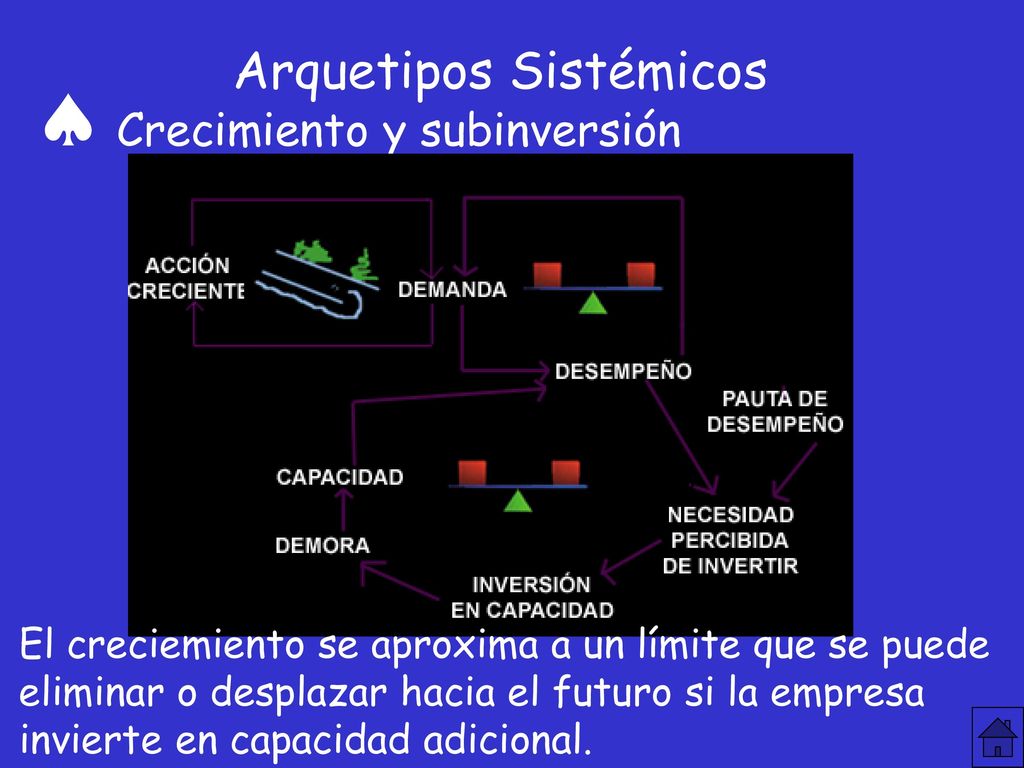 Arquetipos Sistémicos

♠ Crecimiento y subinversión

ACCIÓN CRECIENTE

DEMANDA

DESEMPEÑO

PAUTA DE DESEMPEÑO

CAPACIDAD

DEMORA

NECESIDAD PERCIBIDA DE INVERTIR

INVERSIÓN EN CAPACIDAD

El creciemiento se aproxima a un límite que se puede eliminar o desplazar hacia el futuro si la empresa invierte en capacidad adicional.